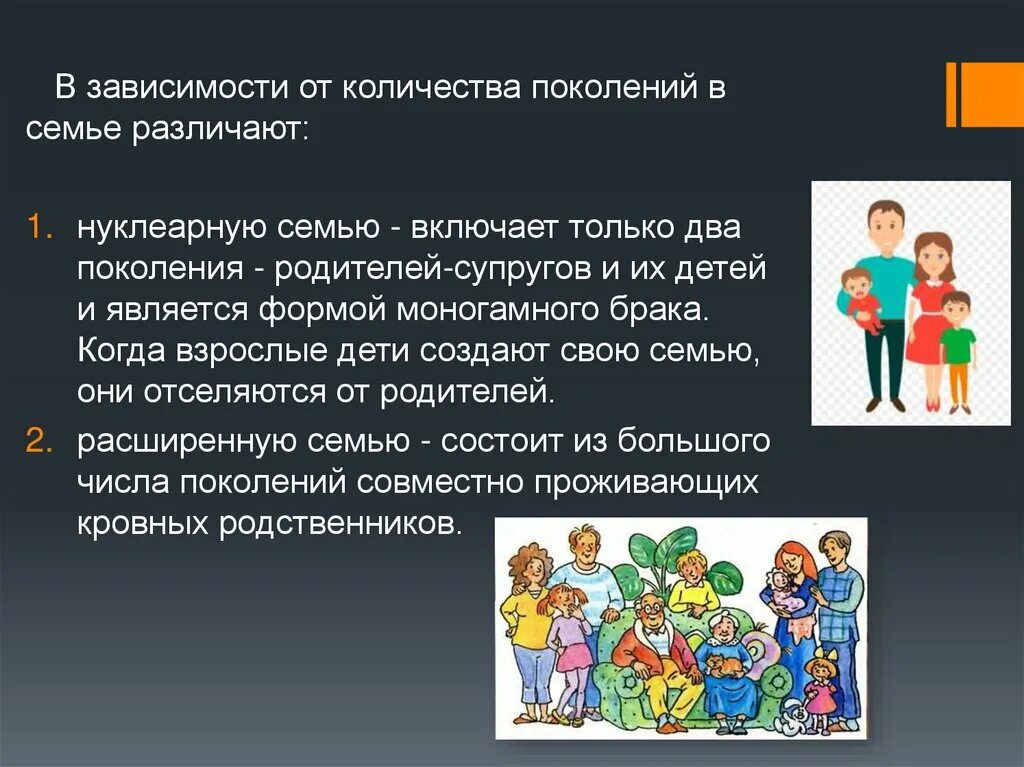 В зависимости от количества поколений в семье различают:

1. нуклеарную семью - включает только два поколения - родителей-супругов и их детей и является формой моногамного брака. Когда взрослые дети создают свою семью, они отселяются от родителей.
2. расширенную семью - состоит из большого числа поколений совместно проживающих кровных родственников.